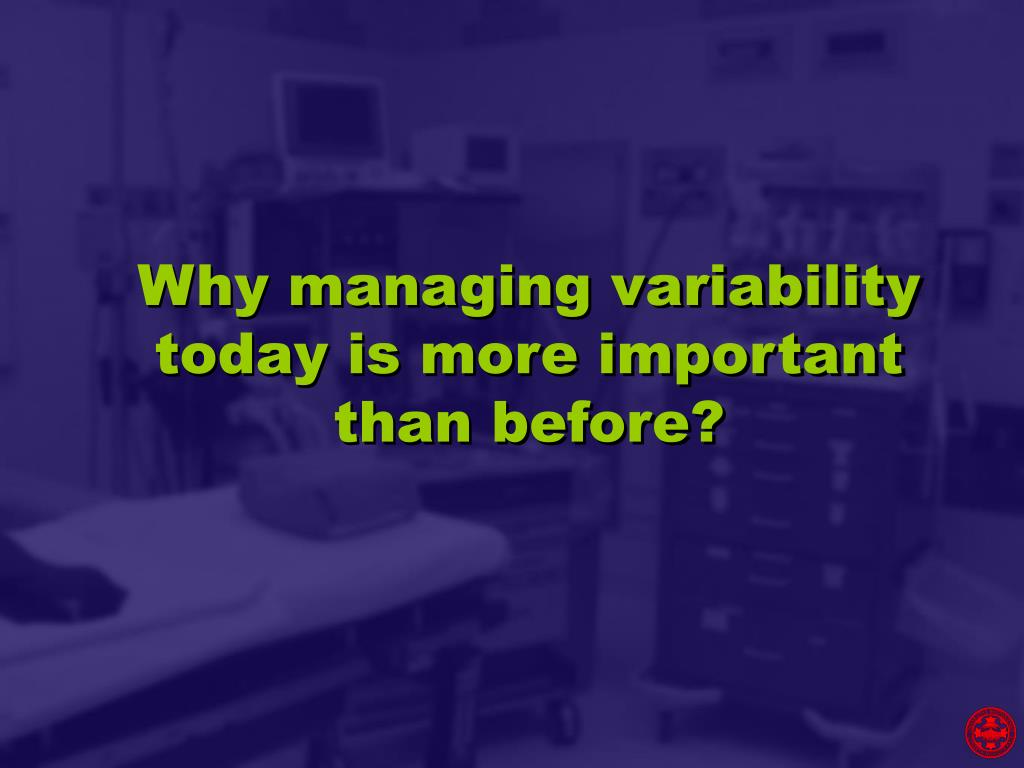 Why managing variability today is more important than before?